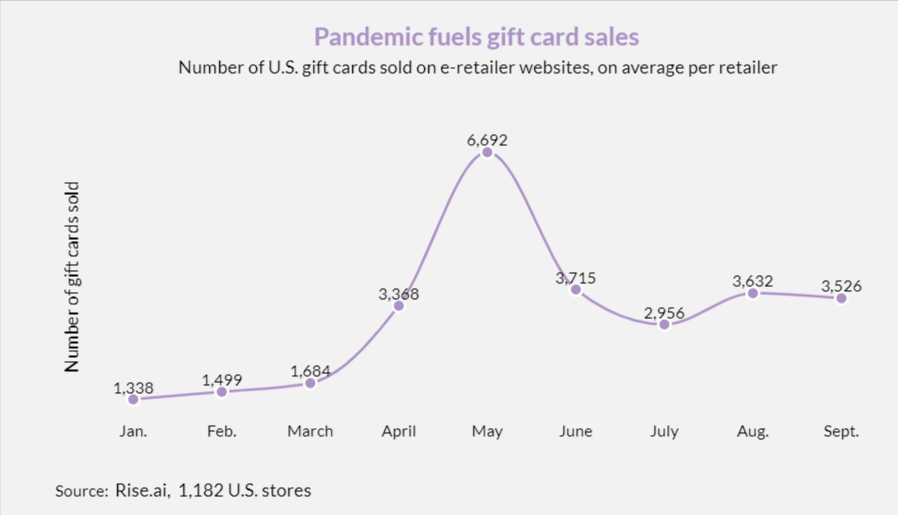 Pandemic fuels gift card sales

Number of U.S. gift cards sold on e-retailer websites, on average per retailer

Number of gift cards sold

1,338
1,499
1,684
3,368
6,692
3,715
2,956
3,632
3,526

Jan. Feb. March April May June July Aug. Sept.

Source: Rise.ai, 1,182 U.S. stores